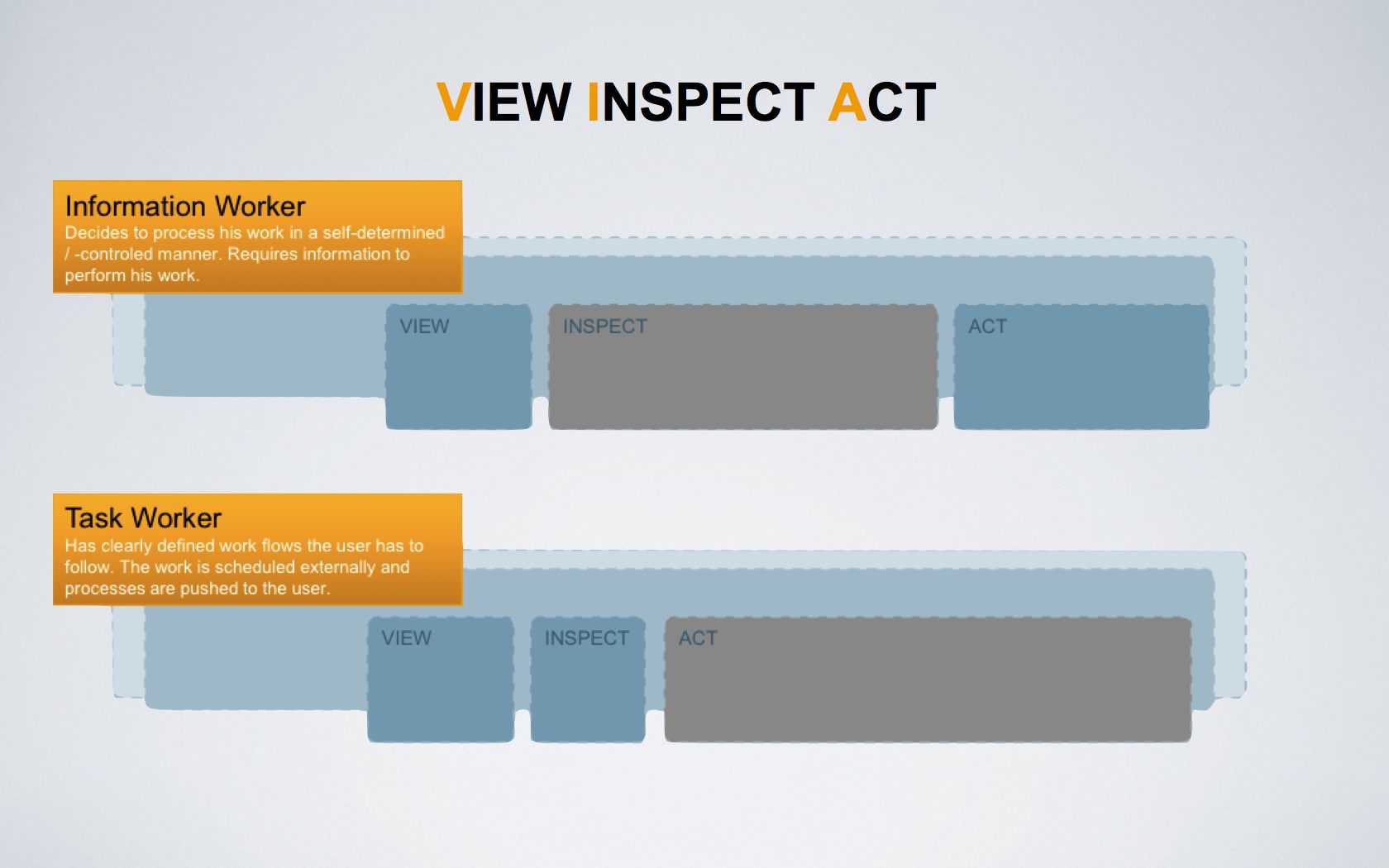 VIEW INSPECT ACT

Information Worker
Decides to process his work in a self-determined / -controled manner. Requires information to perform his work.

VIEW

INSPECT

ACT

Task Worker
Has clearly defined work flows the user has to follow. The work is scheduled externally and processes are pushed to the user.

VIEW

INSPECT

ACT